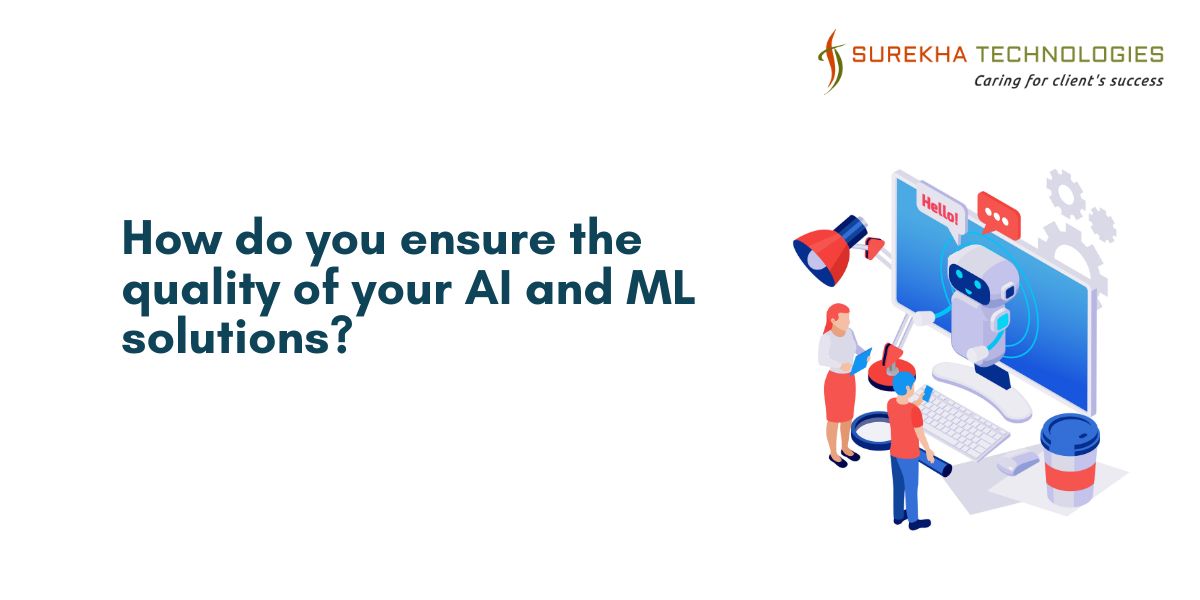 SUREKHA TECHNOLOGIES
Caring for client's success

How do you ensure the quality of your AI and ML solutions?

Hello!